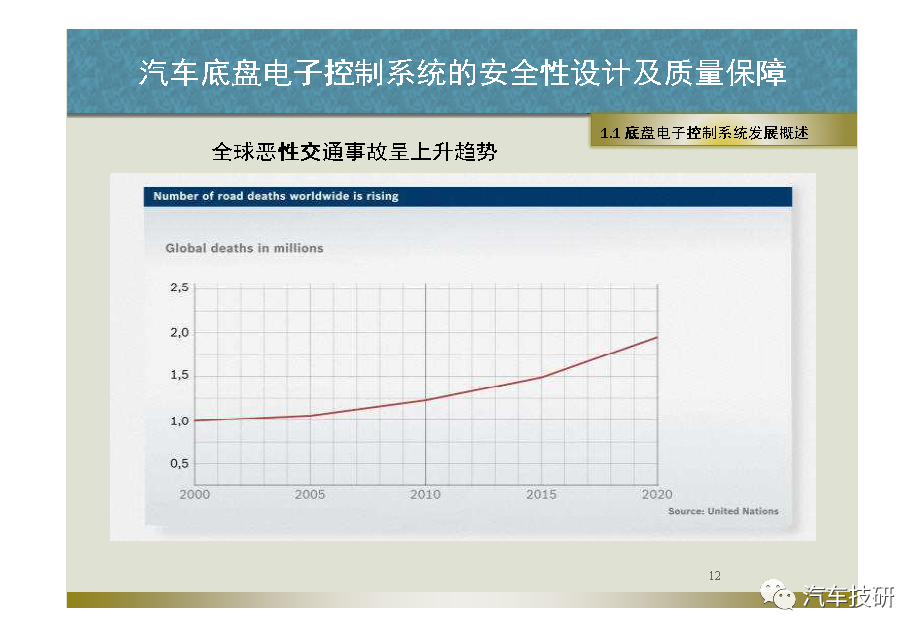 汽车底盘电子控制系统的安全性设计及质量保障

1.1 底盘电子控制系统发展概述

全球恶性交通事故呈上升趋势

Number of road deaths worldwide is rising

Global deaths in millions

2,5
2,0
1,5
1,0
0,5

2000 2005 2010 2015 2020

Source: United Nations

12

汽车技研